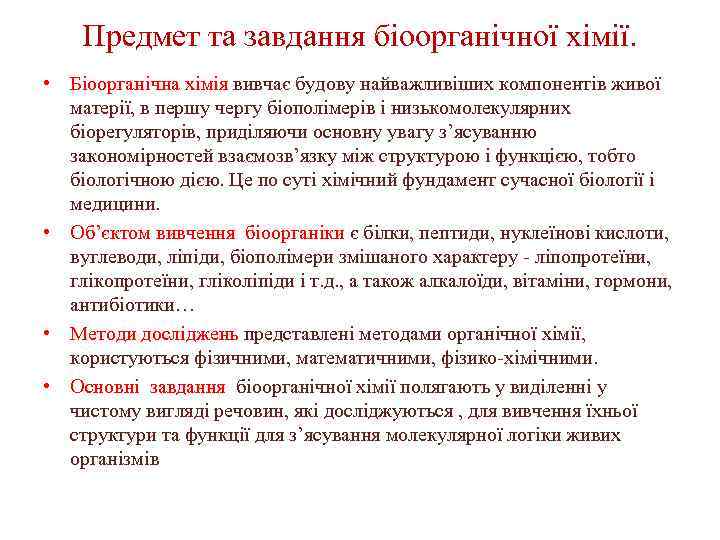 Предмет та завдання біоорганічної хімії.

• Біоорганічна хімія вивчає будову найважливіших компонентів живої матерії, в першу чергу біополімерів і низькомолекулярних біорегуляторів, приділяючи основну увагу з'ясуванню закономірностей взаємозв'язку між структурою і функцією, тобто біологічною дією. Це по суті хімічний фундамент сучасної біології і медицини.

• Об'єктом вивчення біоорганіки є білки, пептиди, нуклеїнові кислоти, вуглеводи, ліпіди, біополімери змішаного характеру - ліпопротеїни, глікопротеїни, гліколіпіди і т.д., а також алкалоїди, вітаміни, гормони, антибіотики…

• Методи досліджень представлені методами органічної хімії, користуються фізичними, математичними, фізико-хімічними.

• Основні завдання біоорганічної хімії полягають у виділенні у чистому вигляді речовин, які досліджуються , для вивчення їхньої структури та функції для з'ясування молекулярної логіки живих організмів